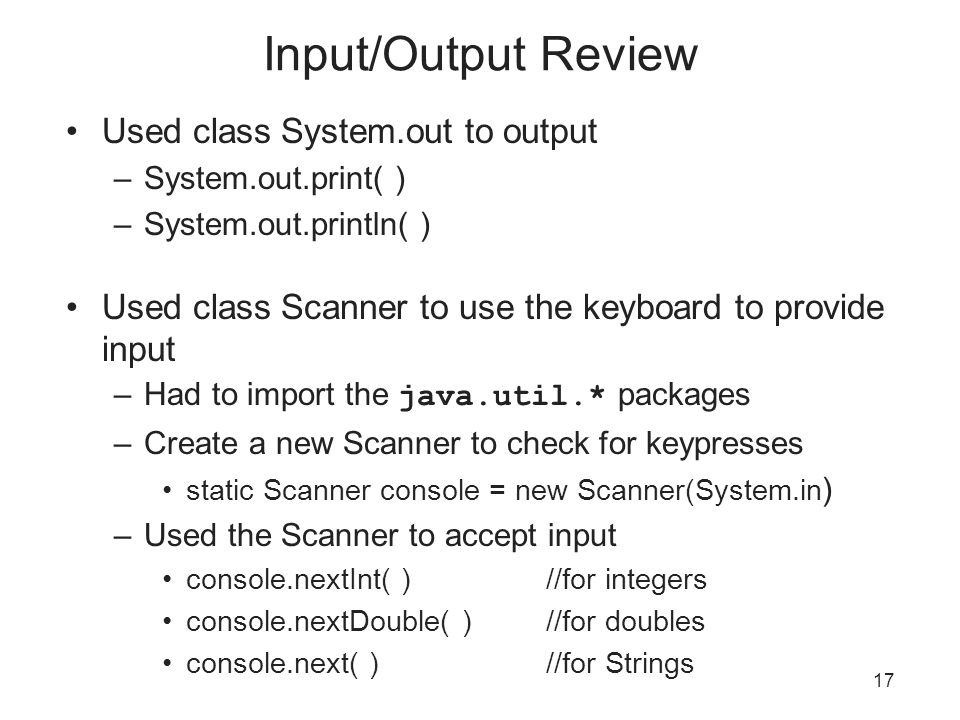 Input/Output Review

• Used class System.out to output
– System.out.print( )
– System.out.println( )

• Used class Scanner to use the keyboard to provide input
– Had to import the java.util.* packages
– Create a new Scanner to check for keypresses
• static Scanner console = new Scanner(System.in)
– Used the Scanner to accept input
• console.nextInt( ) //for integers
• console.nextDouble( ) //for doubles
• console.next( ) //for Strings

17